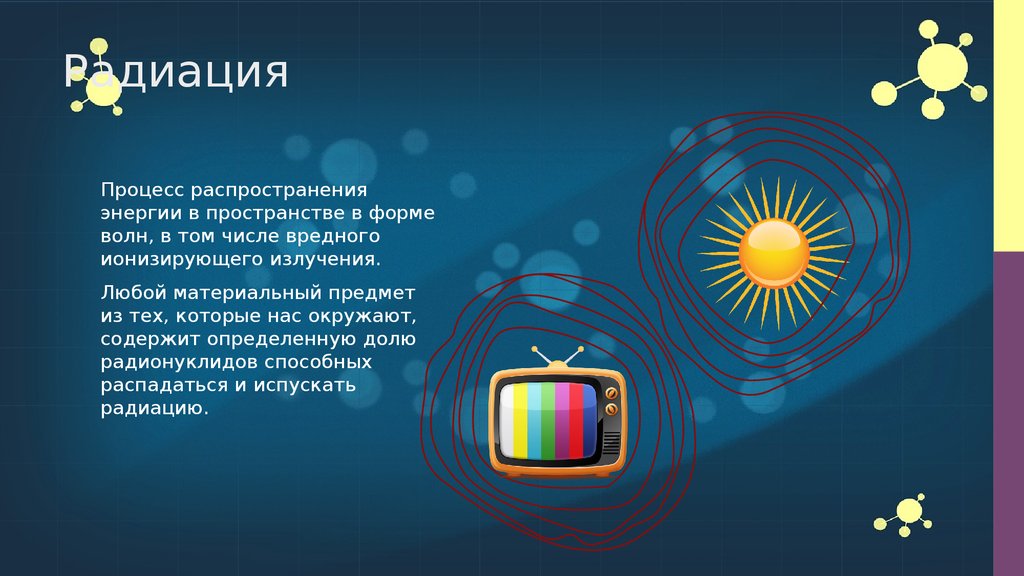 Радиация

Процесс распространения энергии в пространстве в форме волн, в том числе вредного ионизирующего излучения.

Любой материальный предмет из тех, которые нас окружают, содержит определенную долю радионуклидов способных распадаться и испускать радиацию.